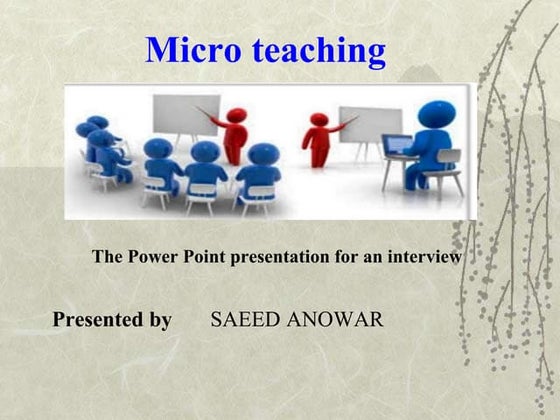 Micro teaching

The Power Point presentation for an interview

Presented by SAEED ANOWAR